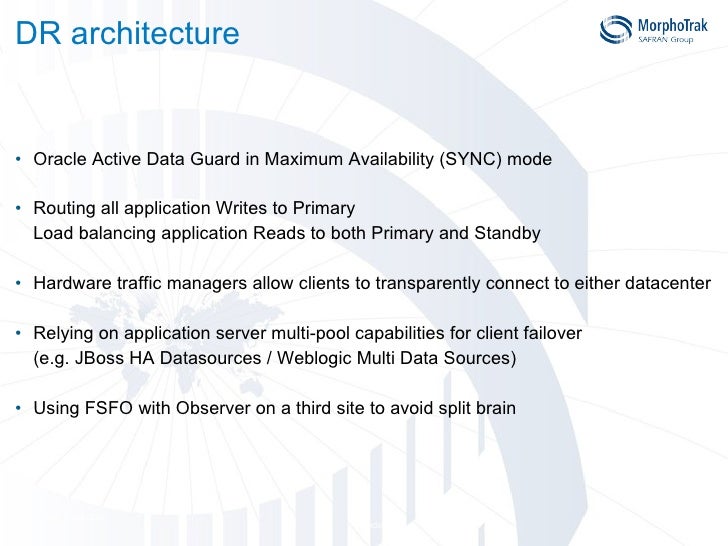 DR architecture

MorphoTrak
SAFRAN Group

• Oracle Active Data Guard in Maximum Availability (SYNC) mode

• Routing all application Writes to Primary
Load balancing application Reads to both Primary and Standby

• Hardware traffic managers allow clients to transparently connect to either datacenter

• Relying on application server multi-pool capabilities for client failover
(e.g. JBoss HA Datasources / Weblogic Multi Data Sources)

• Using FSFO with Observer on a third site to avoid split brain